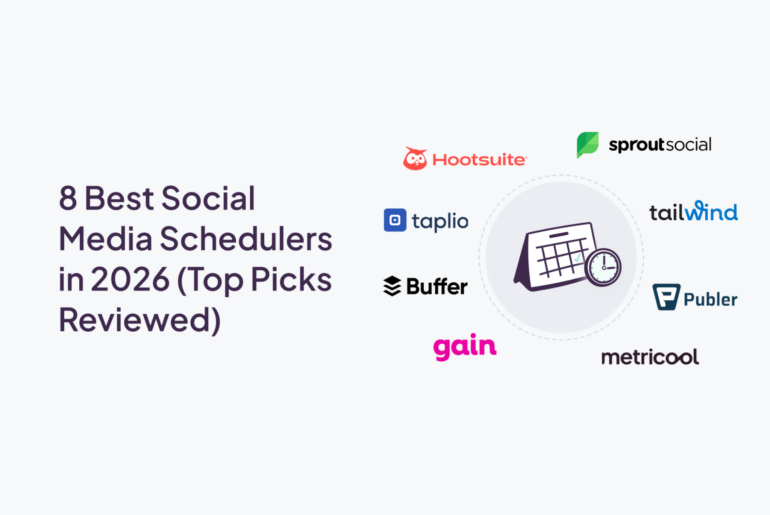 8 Best Social Media Schedulers in 2026 (Top Picks Reviewed)

Hootsuite

sproutsocial

taplio

tailwind

Buffer

Publer

gain

metricool